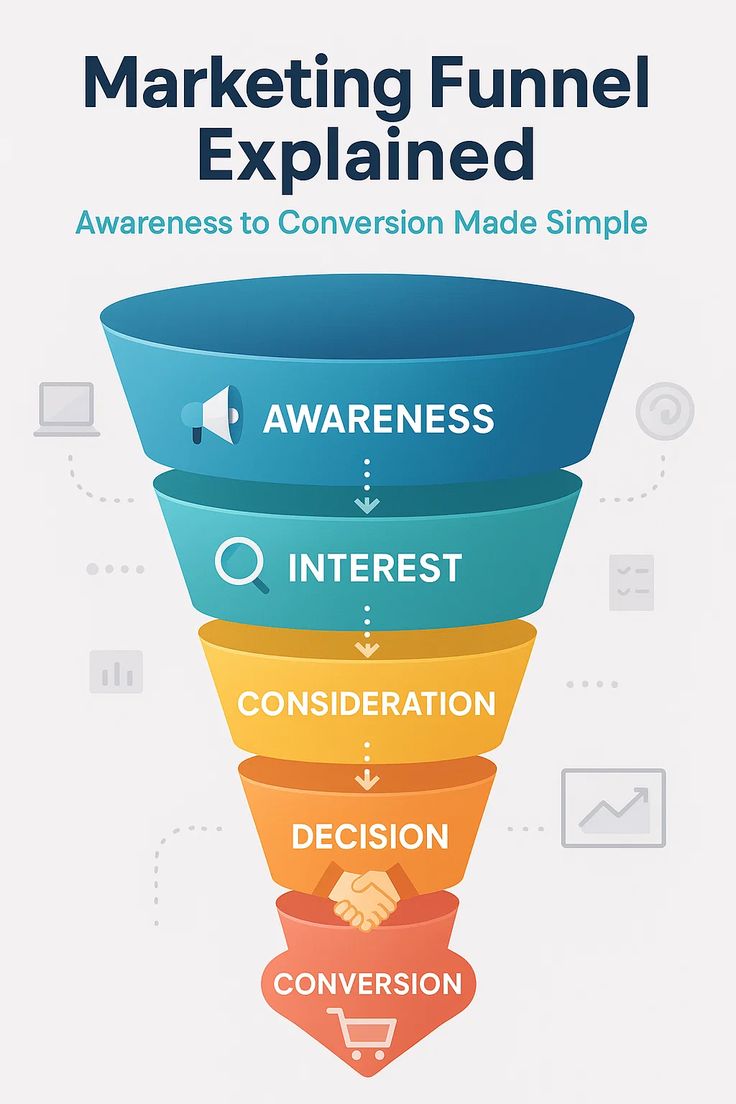 Marketing Funnel Explained

Awareness to Conversion Made Simple

AWARENESS

INTEREST

CONSIDERATION

DECISION

CONVERSION